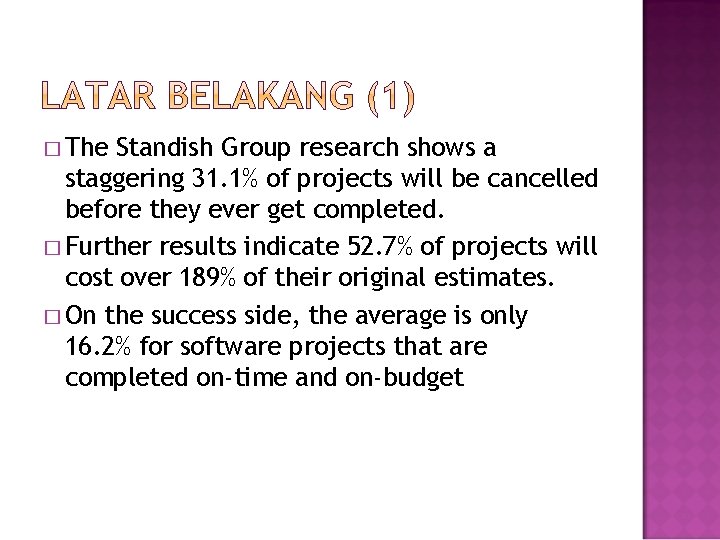 LATAR BELAKANG (1)

□ The Standish Group research shows a staggering 31.1% of projects will be cancelled before they ever get completed.

□ Further results indicate 52.7% of projects will cost over 189% of their original estimates.

□ On the success side, the average is only 16.2% for software projects that are completed on-time and on-budget